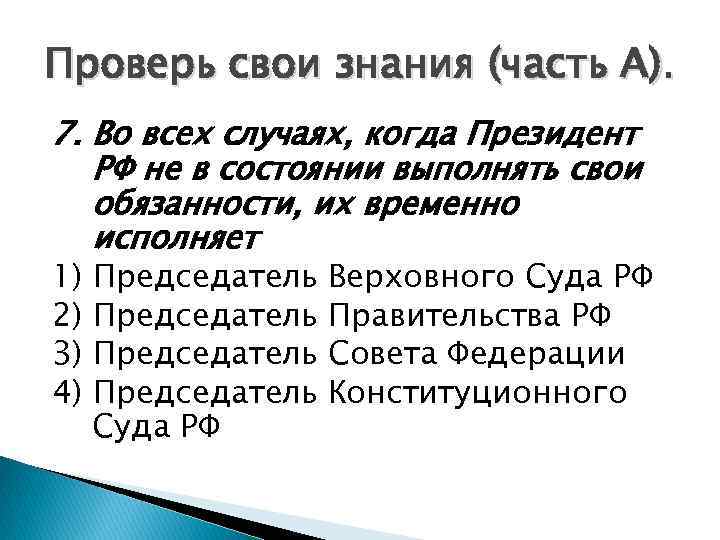 Проверь свои знания (часть А).

7. Во всех случаях, когда Президент РФ не в состоянии выполнять свои обязанности, их временно исполняет

1) Председатель Верховного Суда РФ
2) Председатель Правительства РФ
3) Председатель Совета Федерации
4) Председатель Конституционного Суда РФ